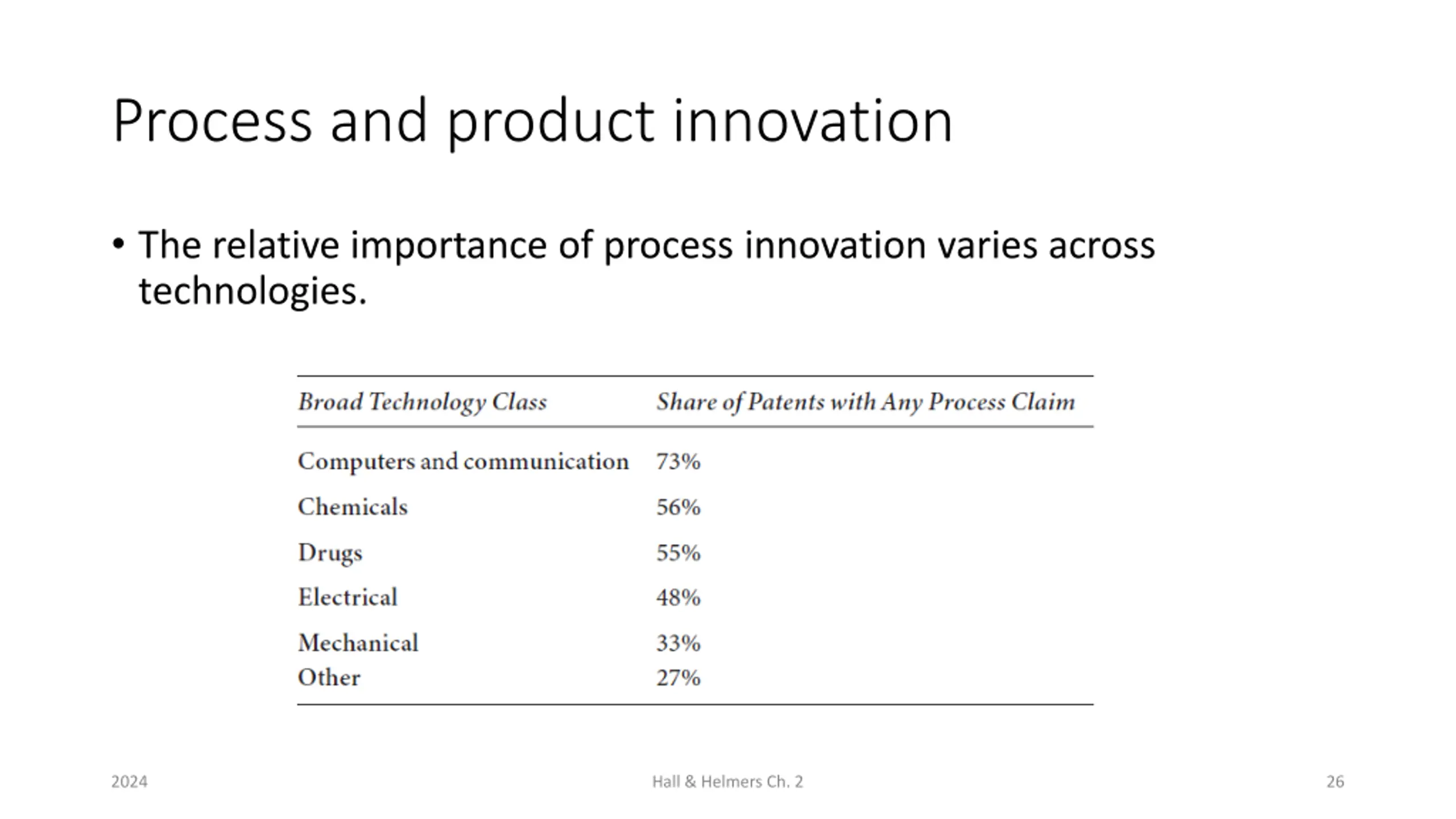 Process and product innovation

• The relative importance of process innovation varies across technologies.

| Broad Technology Class | Share of Patents with Any Process Claim |
|---|---|
| Computers and communication | 73% |
| Chemicals | 56% |
| Drugs | 55% |
| Electrical | 48% |
| Mechanical | 33% |
| Other | 27% |

2024

Hall & Helmers Ch. 2

26